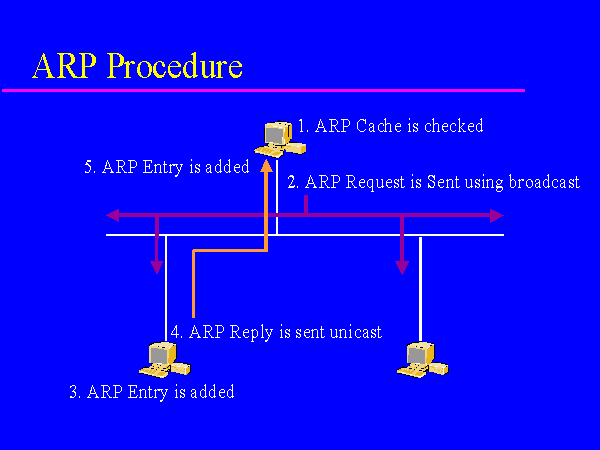 ARP Procedure

1. ARP Cache is checked

5. ARP Entry is added

2. ARP Request is Sent using broadcast

4. ARP Reply is sent unicast

3. ARP Entry is added